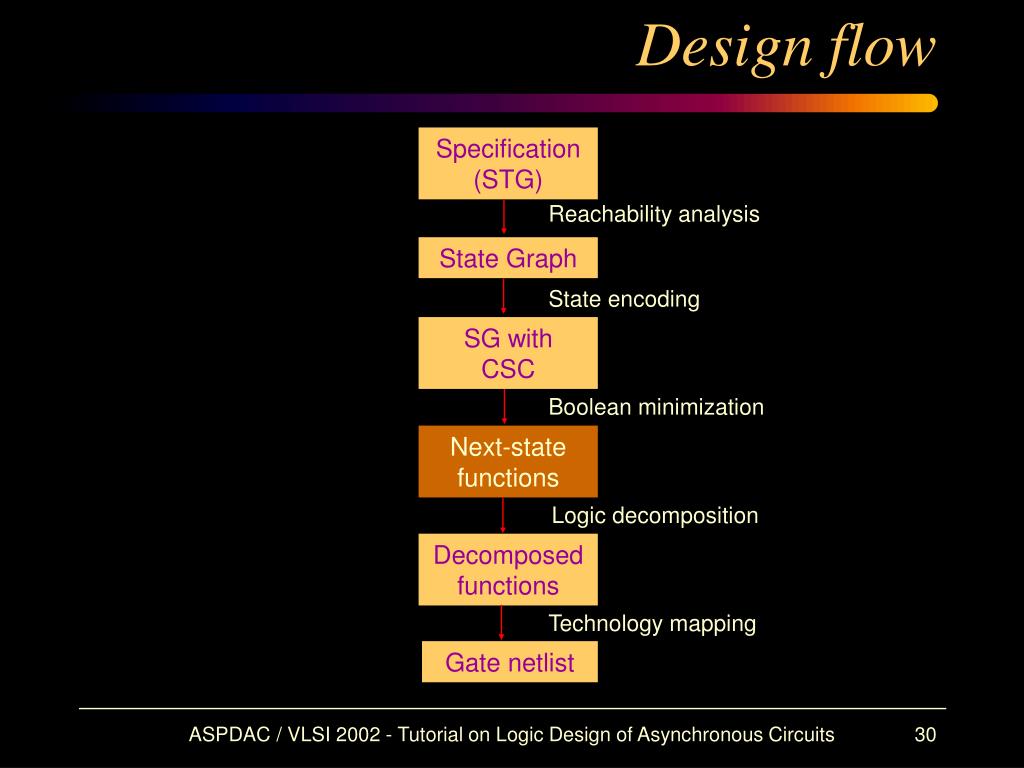 Design flow

Specification (STG)

Reachability analysis

State Graph

State encoding

SG with CSC

Boolean minimization

Next-state functions

Logic decomposition

Decomposed functions

Technology mapping

Gate netlist

ASPDAC / VLSI 2002 - Tutorial on Logic Design of Asynchronous Circuits

30